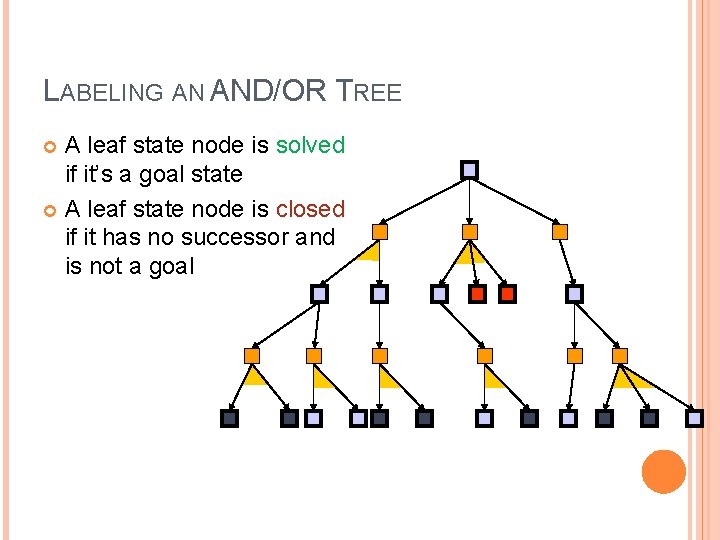 LABELING AN AND/OR TREE

A leaf state node is solved if it's a goal state

A leaf state node is closed if it has no successor and is not a goal